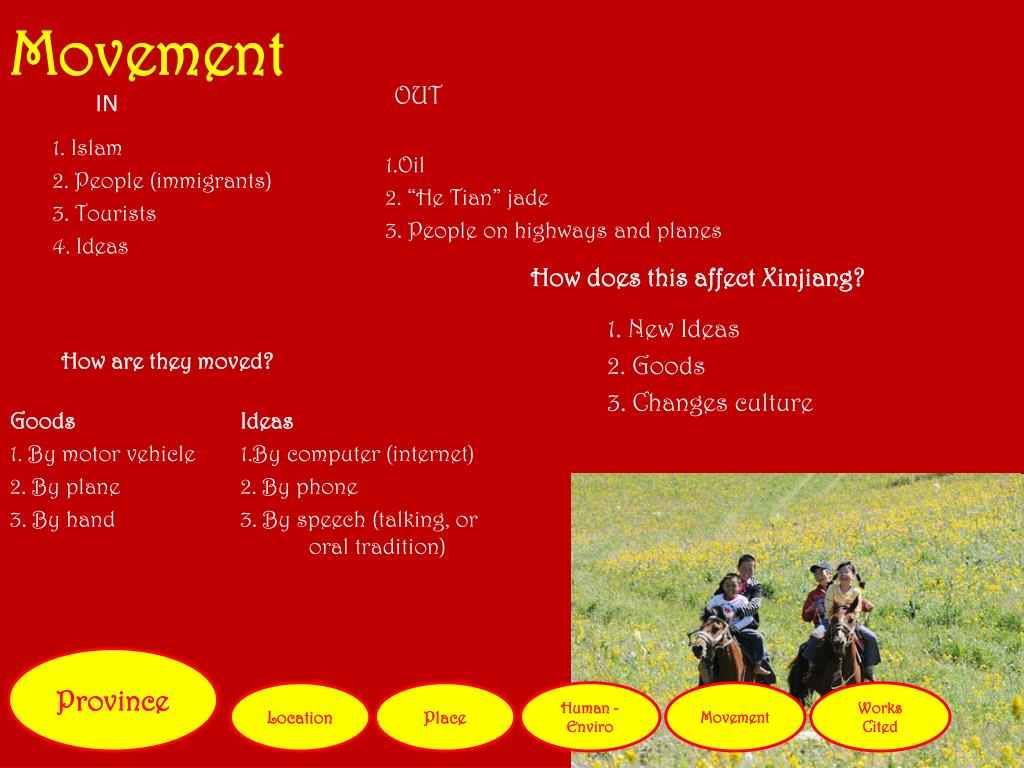 Movement

IN

1. Islam
2. People (immigrants)
3. Tourists
4. Ideas

OUT

1.Oil
2. “He Tian” jade
3. People on highways and planes

How does this affect Xinjiang?

1. New Ideas
2. Goods
3. Changes culture

How are they moved?

Goods
1. By motor vehicle
2. By plane
3. By hand

Ideas
1.By computer (internet)
2. By phone
3. By speech (talking, or oral tradition)

Province

Location

Place

Human - Enviro

Movement

Works Cited